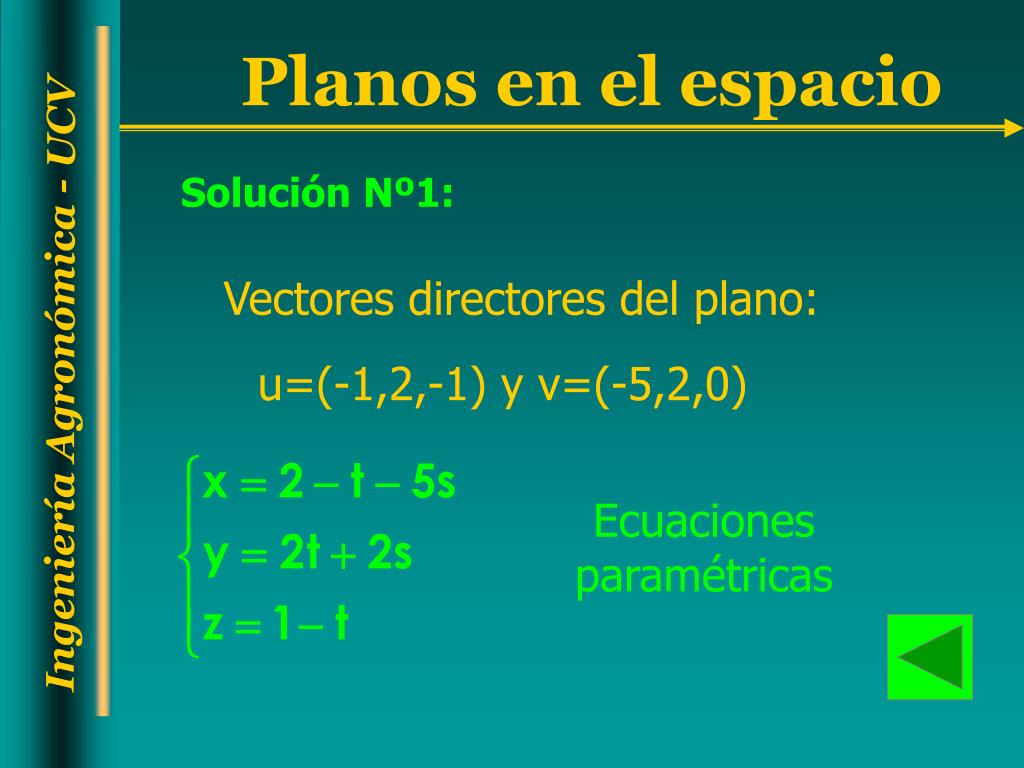 Ingeniería Agronómica - UCV

Planos en el espacio

Solución Nº1:

Vectores directores del plano:

u=(-1,2,-1) y v=(-5,2,0)

$\begin{cases} x = 2 - t - 5s \\ y = 2t + 2s \\ z = 1 - t \end{cases}$

Ecuaciones paramétricas